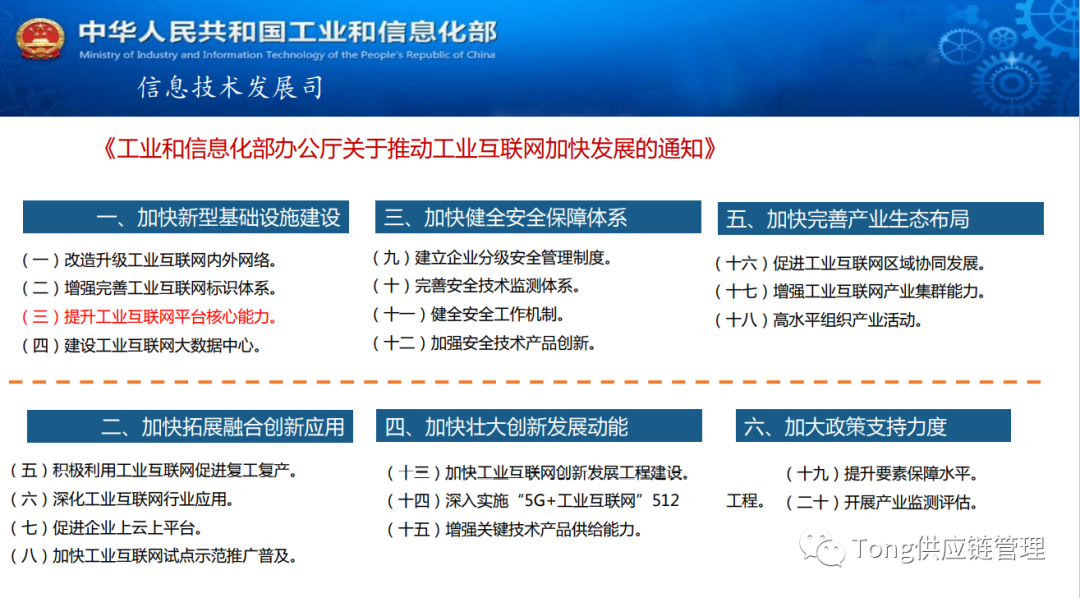 中华人民共和国工业和信息化部
Ministry of Industry and Information Technology of the People's Republic of China

信息技术发展司

《工业和信息化部办公厅关于推动工业互联网加快发展的通知》

一、加快新型基础设施建设

（一）改造升级工业互联网内外网络。
（二）增强完善工业互联网标识体系。
（三）提升工业互联网平台核心能力。
（四）建设工业互联网大数据中心。

三、加快健全安全保障体系

（九）建立企业分级安全管理制度。
（十）完善安全技术监测体系。
（十一）健全安全工作机制。
（十二）加强安全技术产品创新。

五、加快完善产业生态布局

（十六）促进工业互联网区域协同发展。
（十七）增强工业互联网产业集群能力。
（十八）高水平组织产业活动。

二、加快拓展融合创新应用

（五）积极利用工业互联网促进复工复产。
（六）深化工业互联网行业应用。
（七）促进企业上云上平台。
（八）加快工业互联网试点示范推广普及。

四、加快壮大创新发展动能

（十三）加快工业互联网创新发展工程建设。
（十四）深入实施“5G+工业互联网”512 工程。
（十五）增强关键技术产品供给能力。

六、加大政策支持力度

（十九）提升要素保障水平。
（二十）开展产业监测评估。

Tong供应链管理